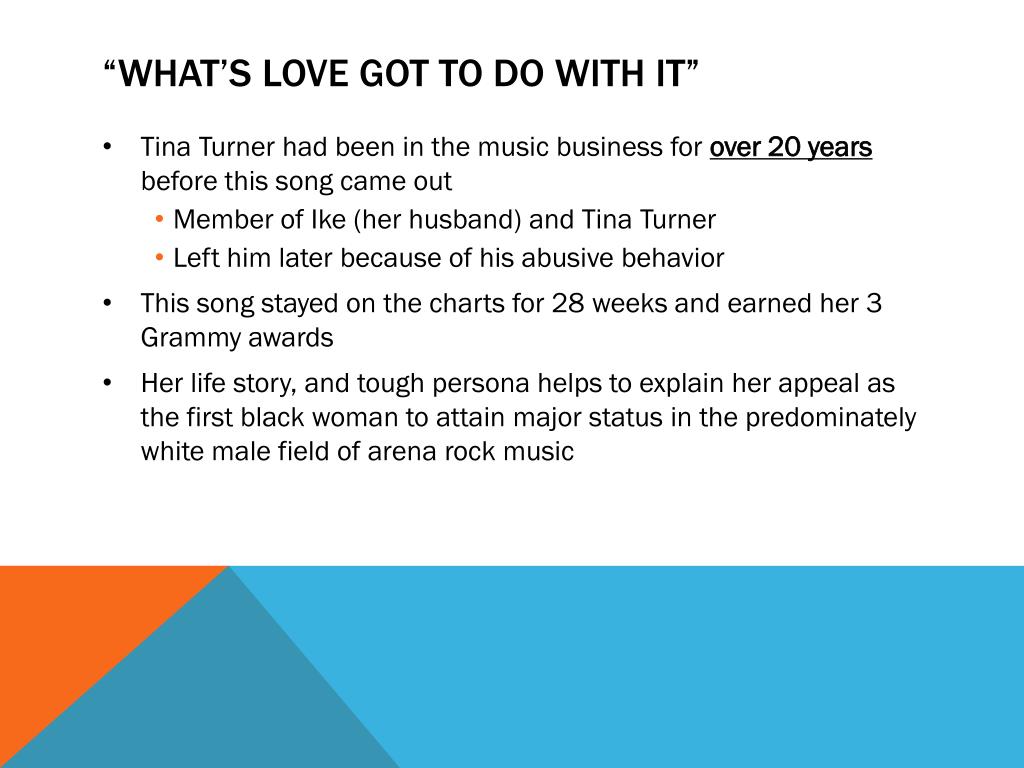 “WHAT’S LOVE GOT TO DO WITH IT”

• Tina Turner had been in the music business for over 20 years before this song came out
  • Member of Ike (her husband) and Tina Turner
  • Left him later because of his abusive behavior
• This song stayed on the charts for 28 weeks and earned her 3 Grammy awards
• Her life story, and tough persona helps to explain her appeal as the first black woman to attain major status in the predominately white male field of arena rock music